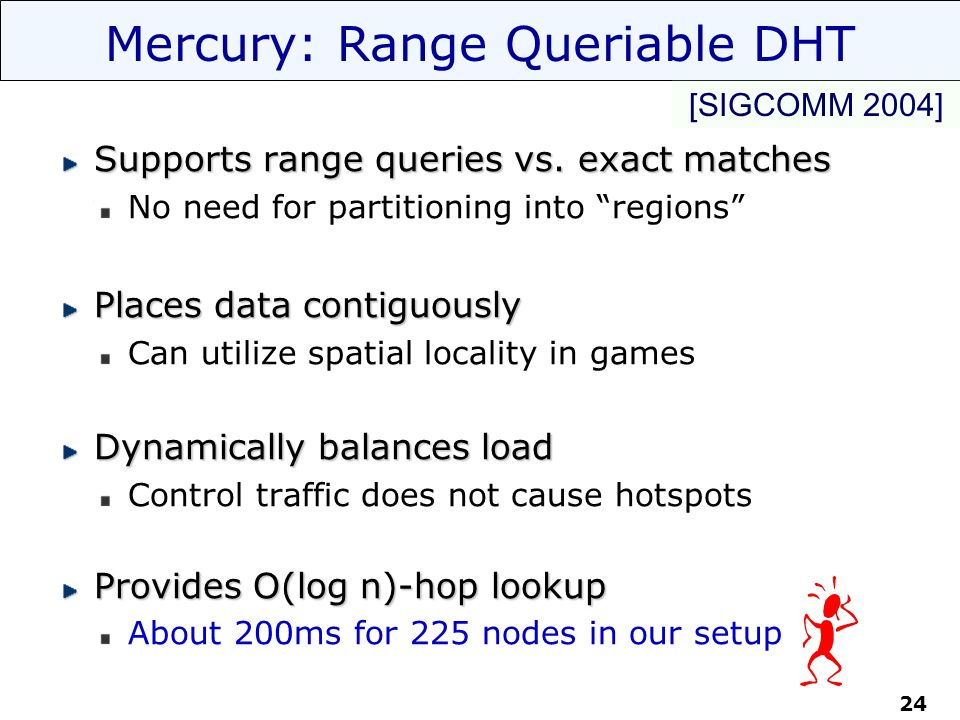 Mercury: Range Queriable DHT

[SIGCOMM 2004]

Supports range queries vs. exact matches
No need for partitioning into “regions”

Places data contiguously
Can utilize spatial locality in games

Dynamically balances load
Control traffic does not cause hotspots

Provides O(log n)-hop lookup
About 200ms for 225 nodes in our setup

24